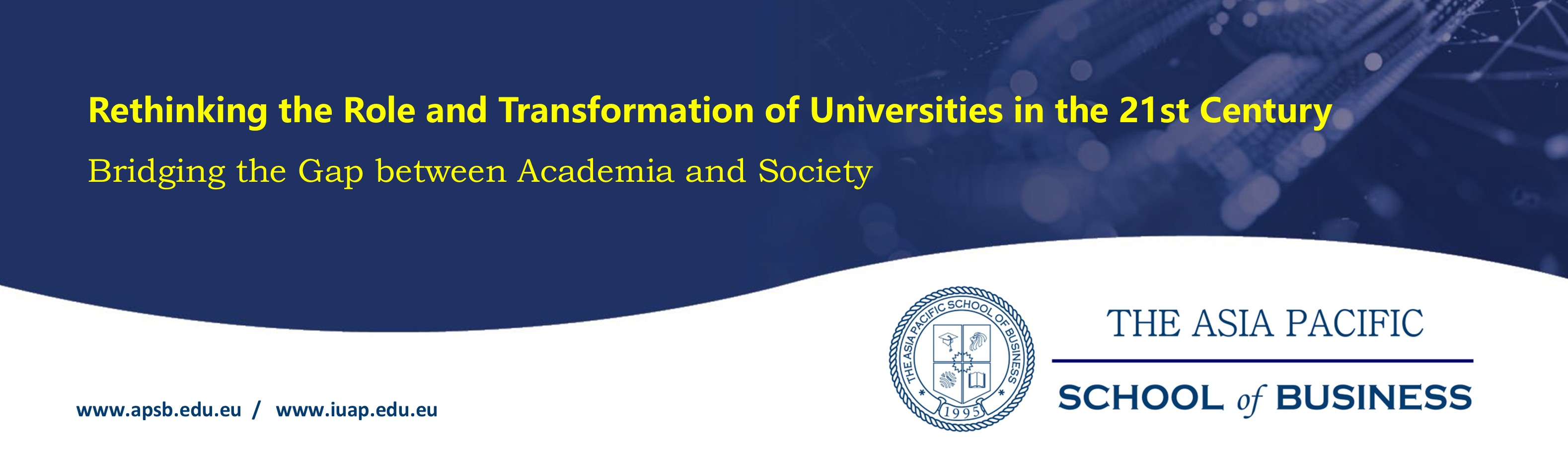 Rethinking the Role and Transformation of Universities in the 21st Century

Bridging the Gap between Academia and Society

www.apsb.edu.eu / www.iuap.edu.eu

THE ASIA PACIFIC SCHOOL OF BUSINESS
1995

THE ASIA PACIFIC
SCHOOL of BUSINESS